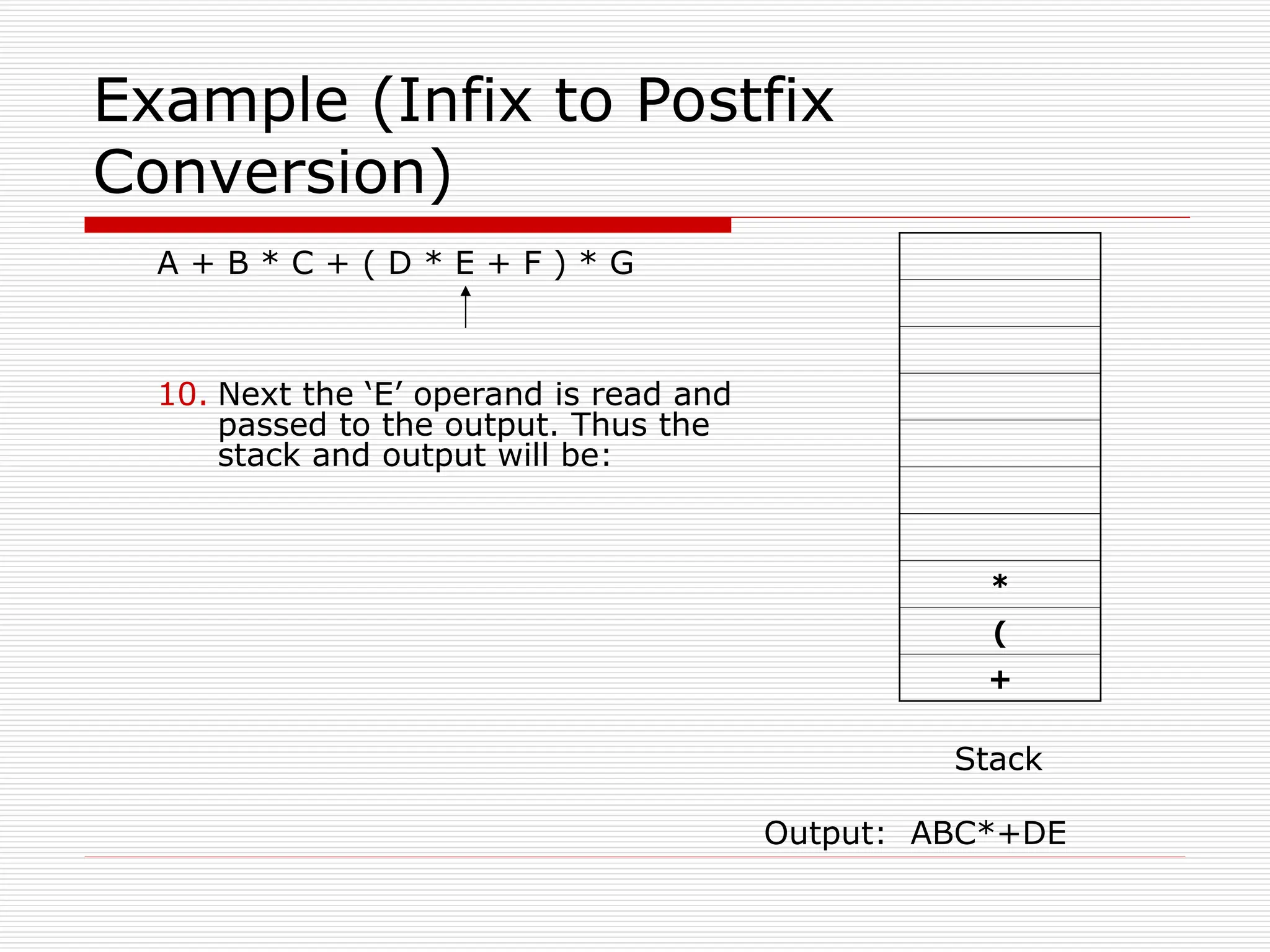 Example (Infix to Postfix Conversion)

A + B * C + ( D * E + F ) * G

10. Next the ‘E’ operand is read and passed to the output. Thus the stack and output will be:

*
(
+

Stack

Output: ABC*+DE